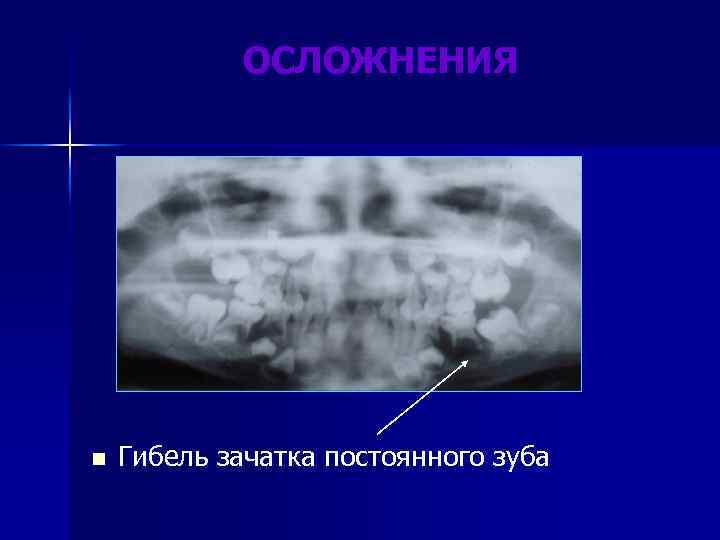 ОСЛОЖНЕНИЯ

■ Гибель зачатка постоянного зуба